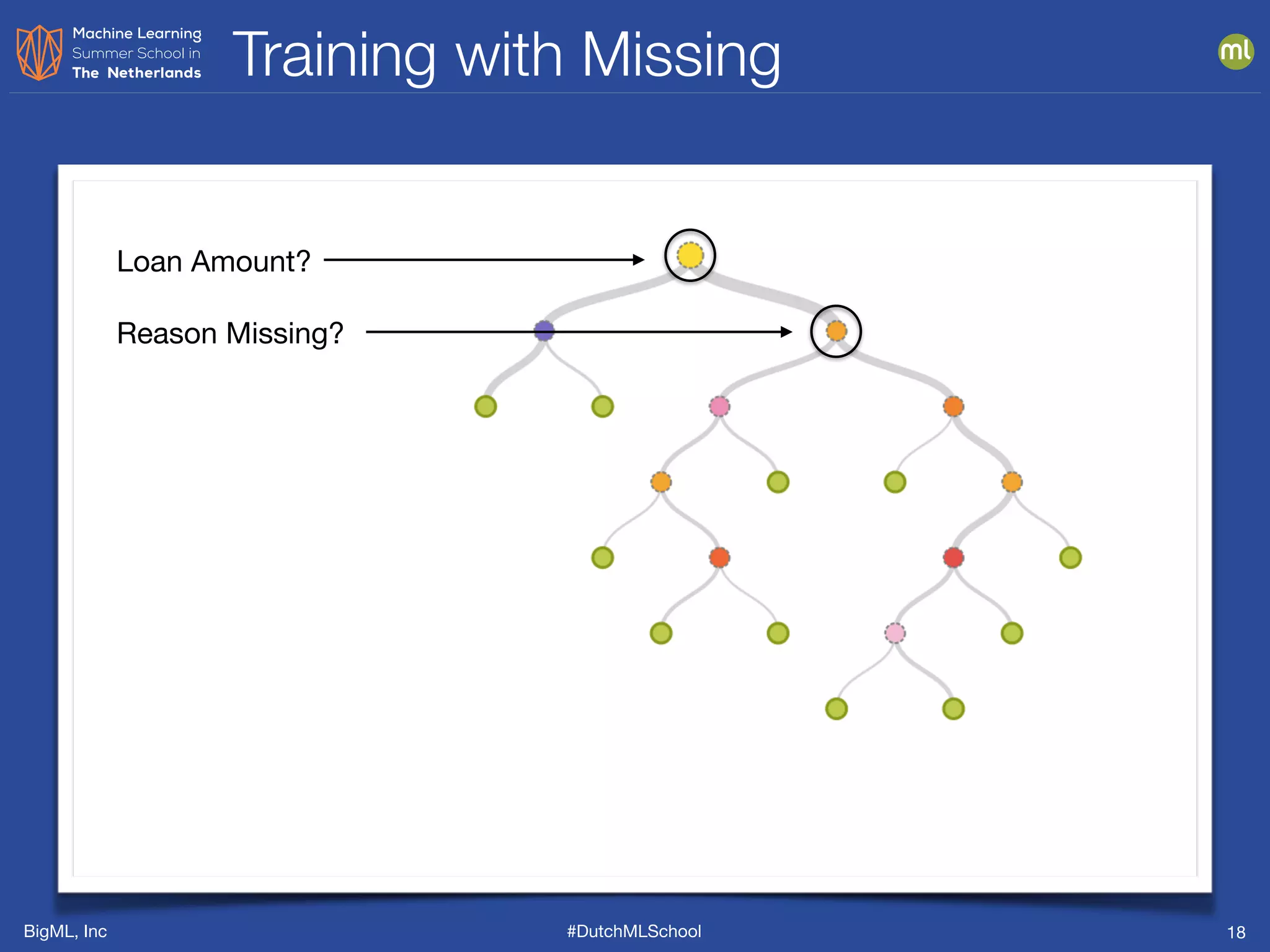 Machine Learning
Summer School in
The Netherlands

Training with Missing

ml

Loan Amount?

Reason Missing?

BigML, Inc

#DutchMLSchool

18